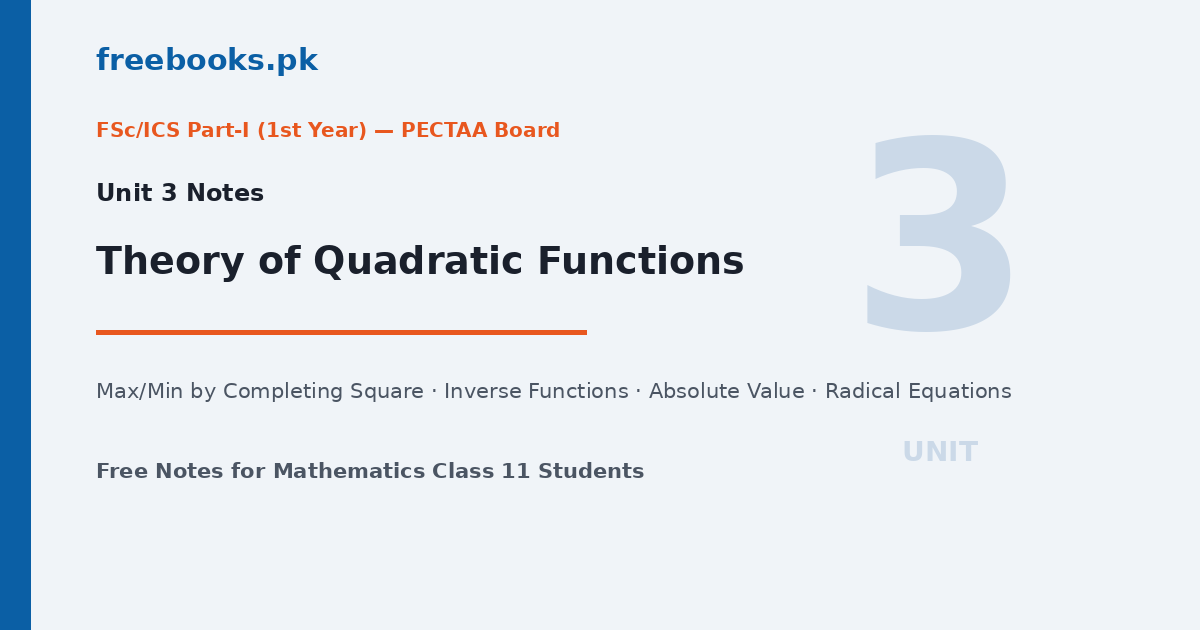 freebooks.pk

FSc/ICS Part-I (1st Year) — PECTAA Board

Unit 3 Notes

Theory of Quadratic Functions

3

Max/Min by Completing Square · Inverse Functions · Absolute Value · Radical Equations

UNIT

Free Notes for Mathematics Class 11 Students